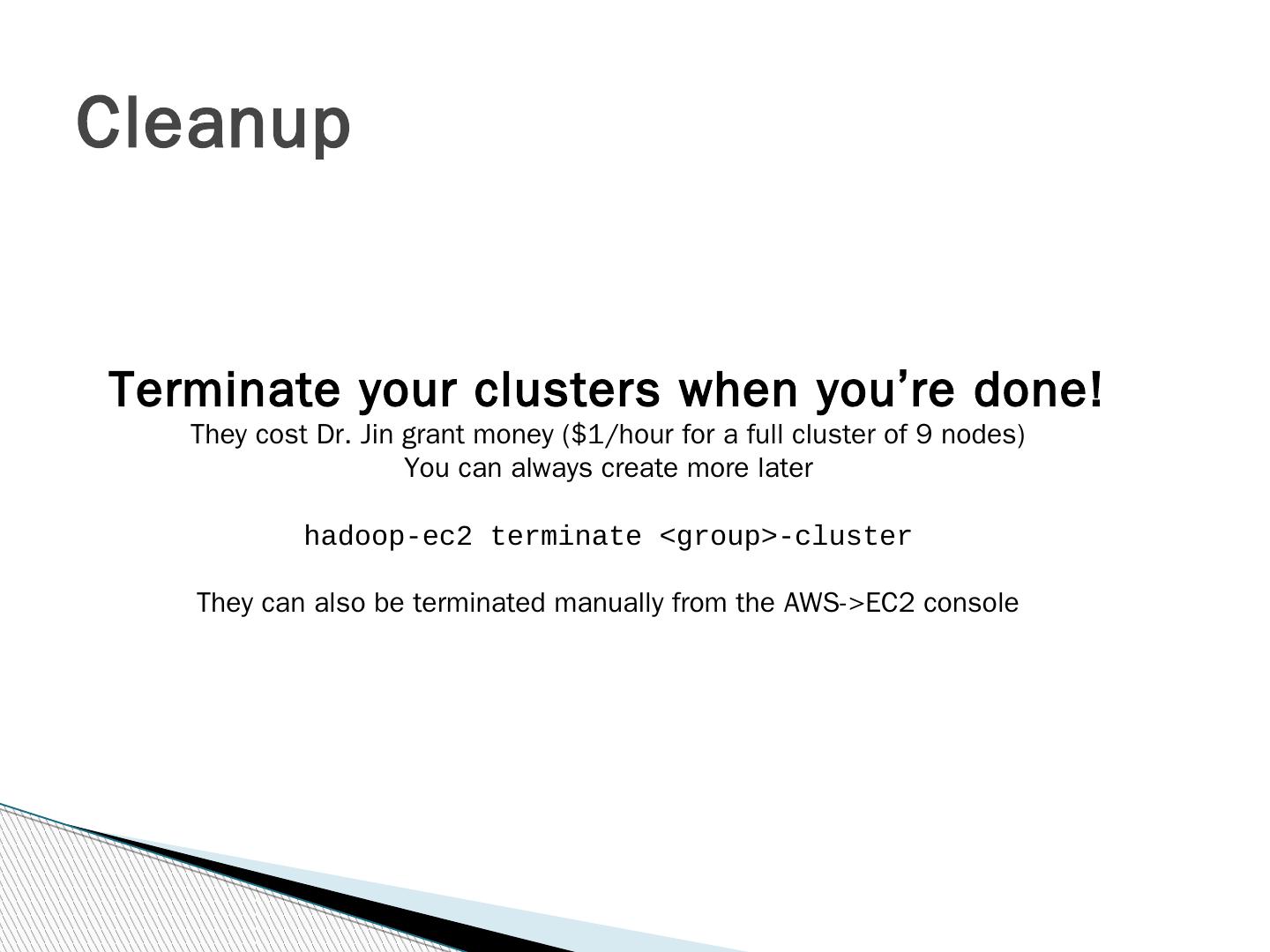 Cleanup

Terminate your clusters when you’re done!
They cost Dr. Jin grant money (\$1/hour for a full cluster of 9 nodes)
You can always create more later

hadoop-ec2 terminate <group>-cluster

They can also be terminated manually from the AWS->EC2 console